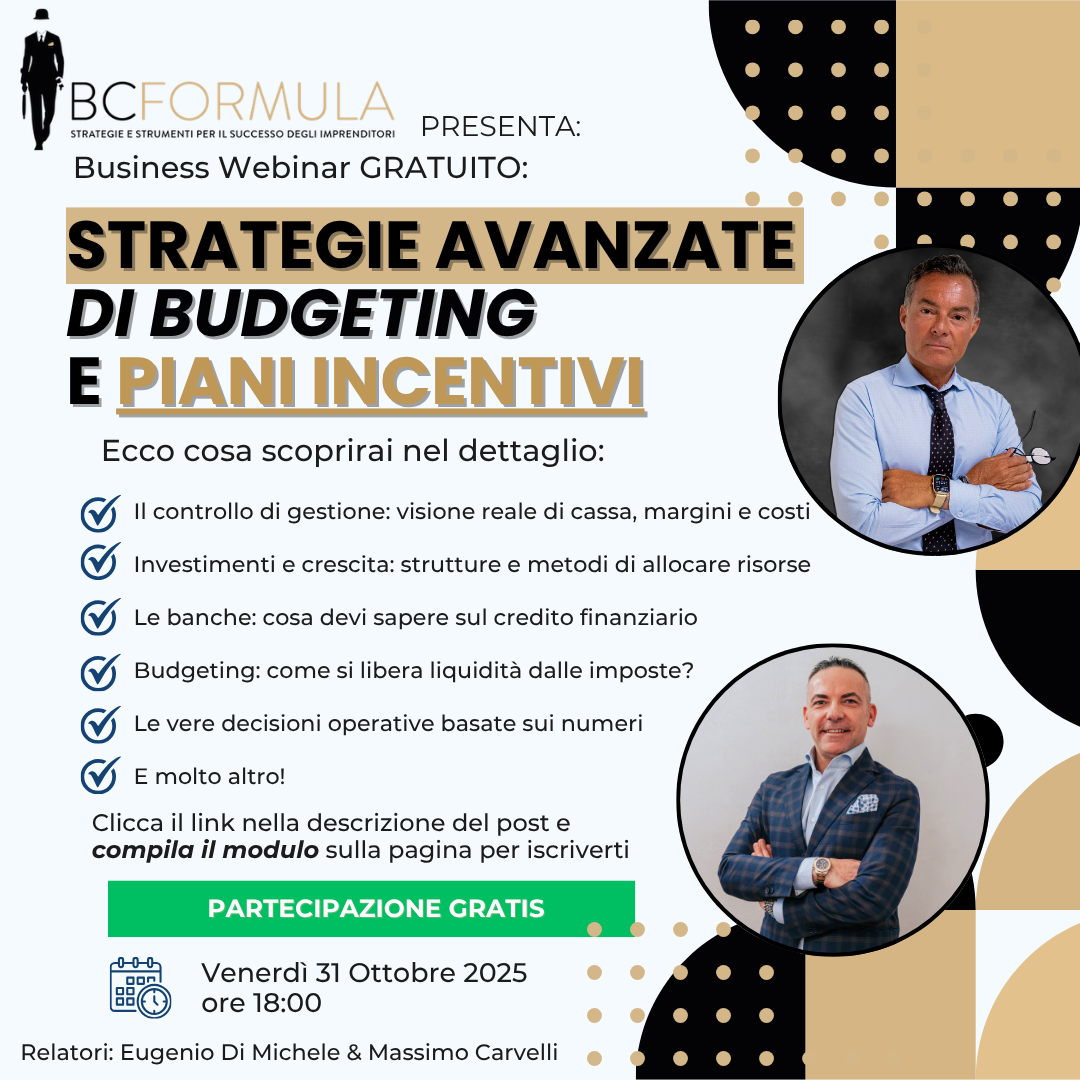 BCFORMULA
STRATEGIE E STRUMENTI PER IL SUCCESSO DEGLI IMPRENDITORI

PRESENTA:

Business Webinar GRATUITO:

STRATEGIE AVANZATE
DI BUDGETING
E PIANI INCENTIVI

Ecco cosa scoprirai nel dettaglio:

Il controllo di gestione: visione reale di cassa, margini e costi

Investimenti e crescita: strutture e metodi di allocare risorse

Le banche: cosa devi sapere sul credito finanziario

Budgeting: come si libera liquidità dalle imposte?

Le vere decisioni operative basate sui numeri

E molto altro!

Clicca il link nella descrizione del post e compila il modulo sulla pagina per iscriverti

PARTECIPAZIONE GRATIS

Venerdì 31 Ottobre 2025
ore 18:00

Relatori: Eugenio Di Michele & Massimo Carvelli